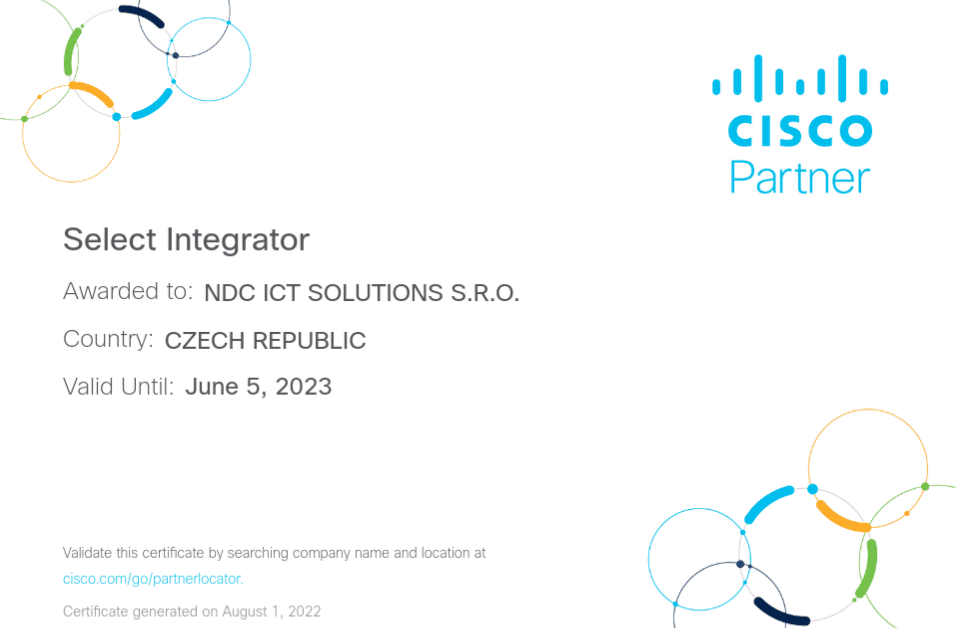 CISCO
Partner

Select Integrator

Awarded to: NDC ICT SOLUTIONS S.R.O.

Country: CZECH REPUBLIC

Valid Until: June 5, 2023

Validate this certificate by searching company name and location at cisco.com/go/partnerlocator.

Certificate generated on August 1, 2022